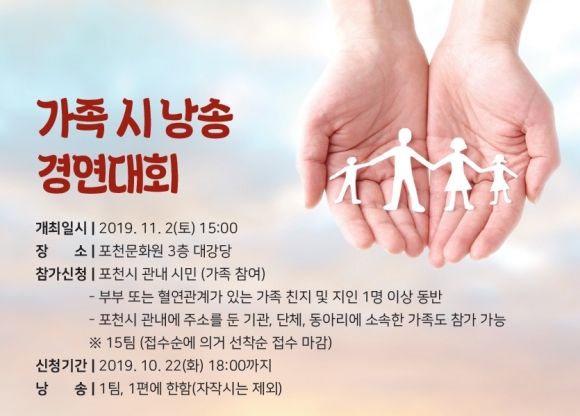 가족 시 낭송 경연대회

개최일시 | 2019. 11. 2(토) 15:00
장 소 | 포천문화원 3층 대강당
참가신청 | 포천시 관내 시민 (가족 참여)
- 부부 또는 혈연관계가 있는 가족 친지 및 지인 1명 이상 동반
- 포천시 관내에 주소를 둔 기관, 단체, 동아리에 소속한 가족도 참가 가능
※ 15팀 (접수순에 의거 선착순 접수 마감)
신청기간 | 2019. 10. 22(화) 18:00까지
낭 송 | 1팀, 1편에 한함(자작시는 제외)